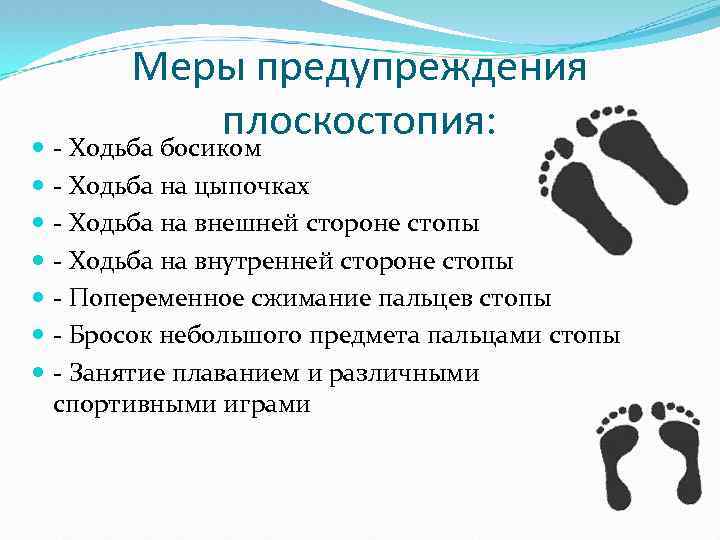 Меры предупреждения плоскостопия:

- Ходьба босиком
- Ходьба на цыпочках
- Ходьба на внешней стороне стопы
- Ходьба на внутренней стороне стопы
- Попеременное сжимание пальцев стопы
- Бросок небольшого предмета пальцами стопы
- Занятие плаванием и различными спортивными играми